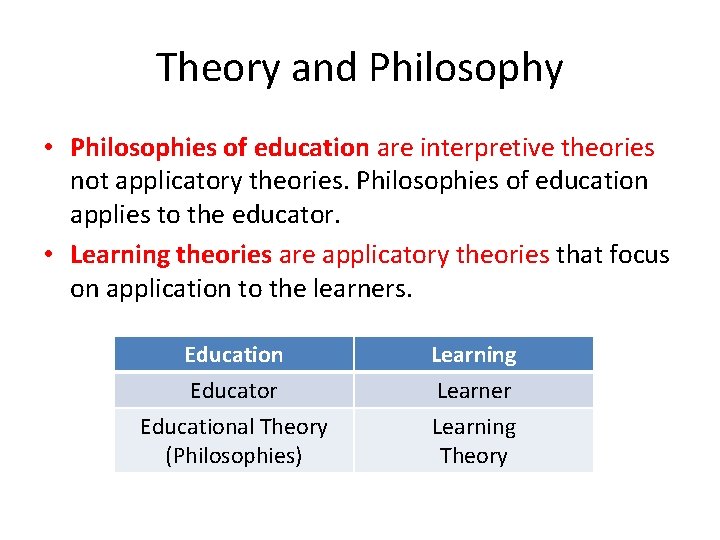 Theory and Philosophy

• Philosophies of education are interpretive theories not applicatory theories. Philosophies of education applies to the educator.

• Learning theories are applicatory theories that focus on application to the learners.

| Education | Learning |
|---|---|
| Educator | Learner |
| Educational Theory (Philosophies) | Learning Theory |